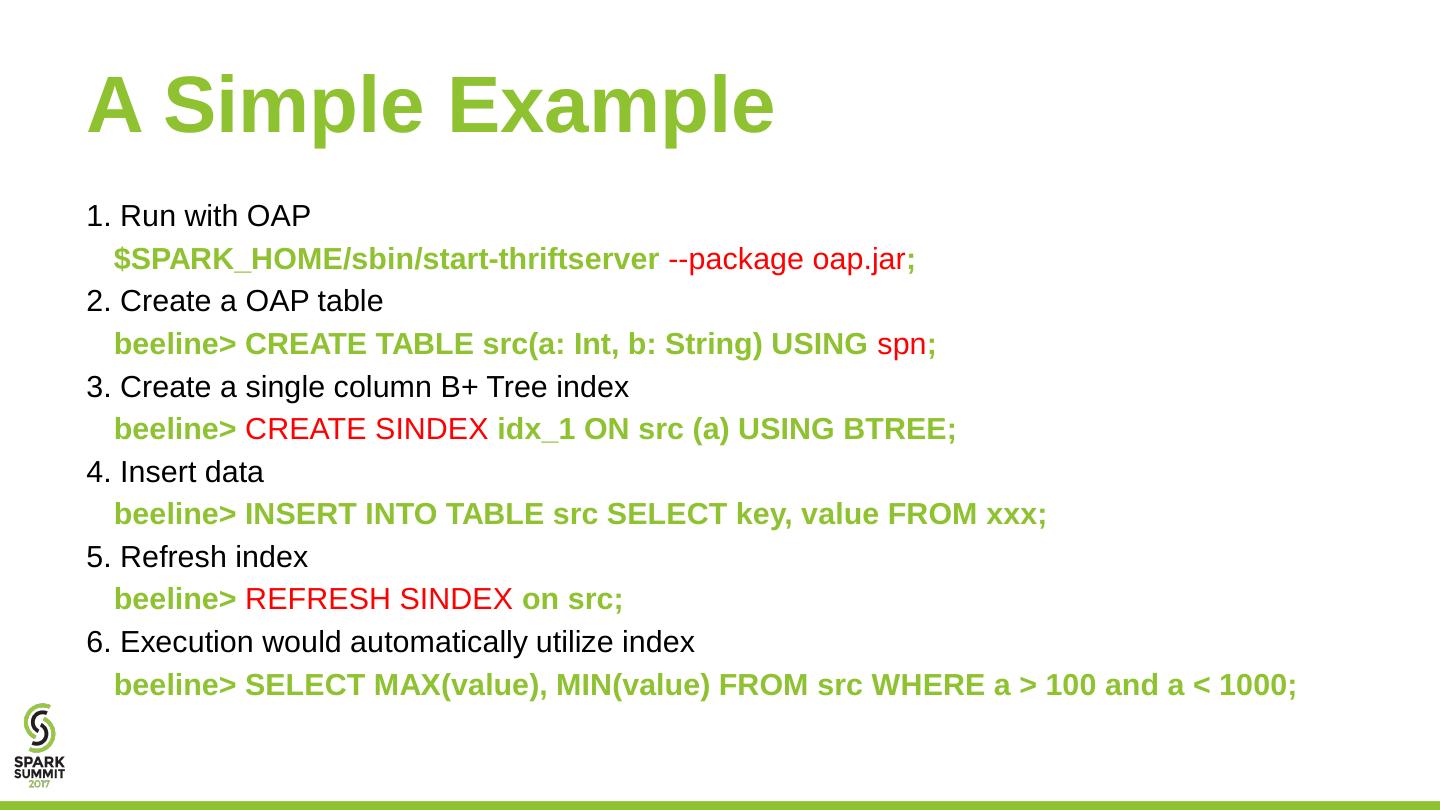 A Simple Example

1. Run with OAP
$SPARK_HOME/sbin/start-thriftserver --package oap.jar;
2. Create a OAP table
beeline> CREATE TABLE src(a: Int, b: String) USING spn;
3. Create a single column B+ Tree index
beeline> CREATE SINDEX idx_1 ON src (a) USING BTREE;
4. Insert data
beeline> INSERT INTO TABLE src SELECT key, value FROM xxx;
5. Refresh index
beeline> REFRESH SINDEX on src;
6. Execution would automatically utilize index
beeline> SELECT MAX(value), MIN(value) FROM src WHERE a > 100 and a < 1000;

SPARK SUMMIT 2017